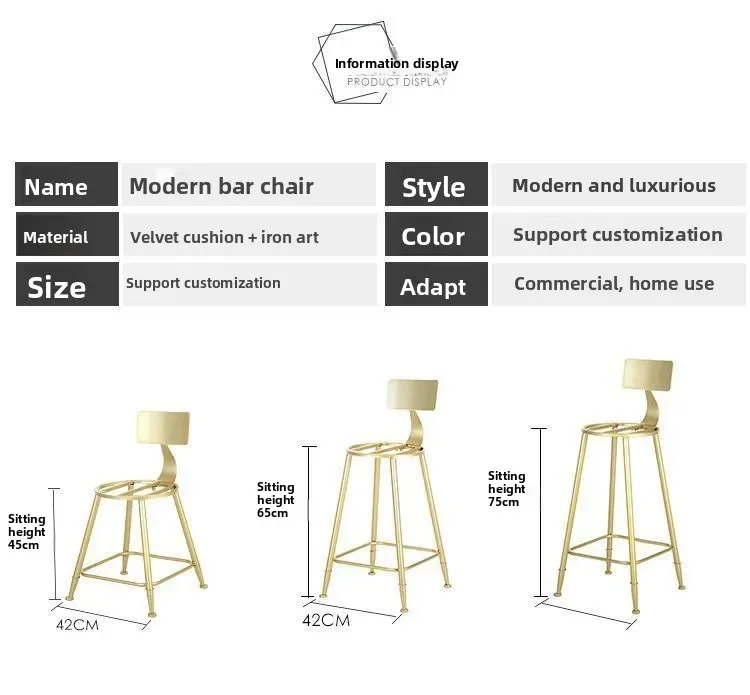 Information display
PRODUCT DISPLAY

| Name | Modern bar chair | Style | Modern and luxurious |
|---|---|---|---|
| Material | Velvet cushion + iron art | Color | Support customization |
| Size | Support customization | Adapt | Commercial, home use |

Sitting height 45cm

42CM

Sitting height 65cm

42CM

Sitting height 75cm